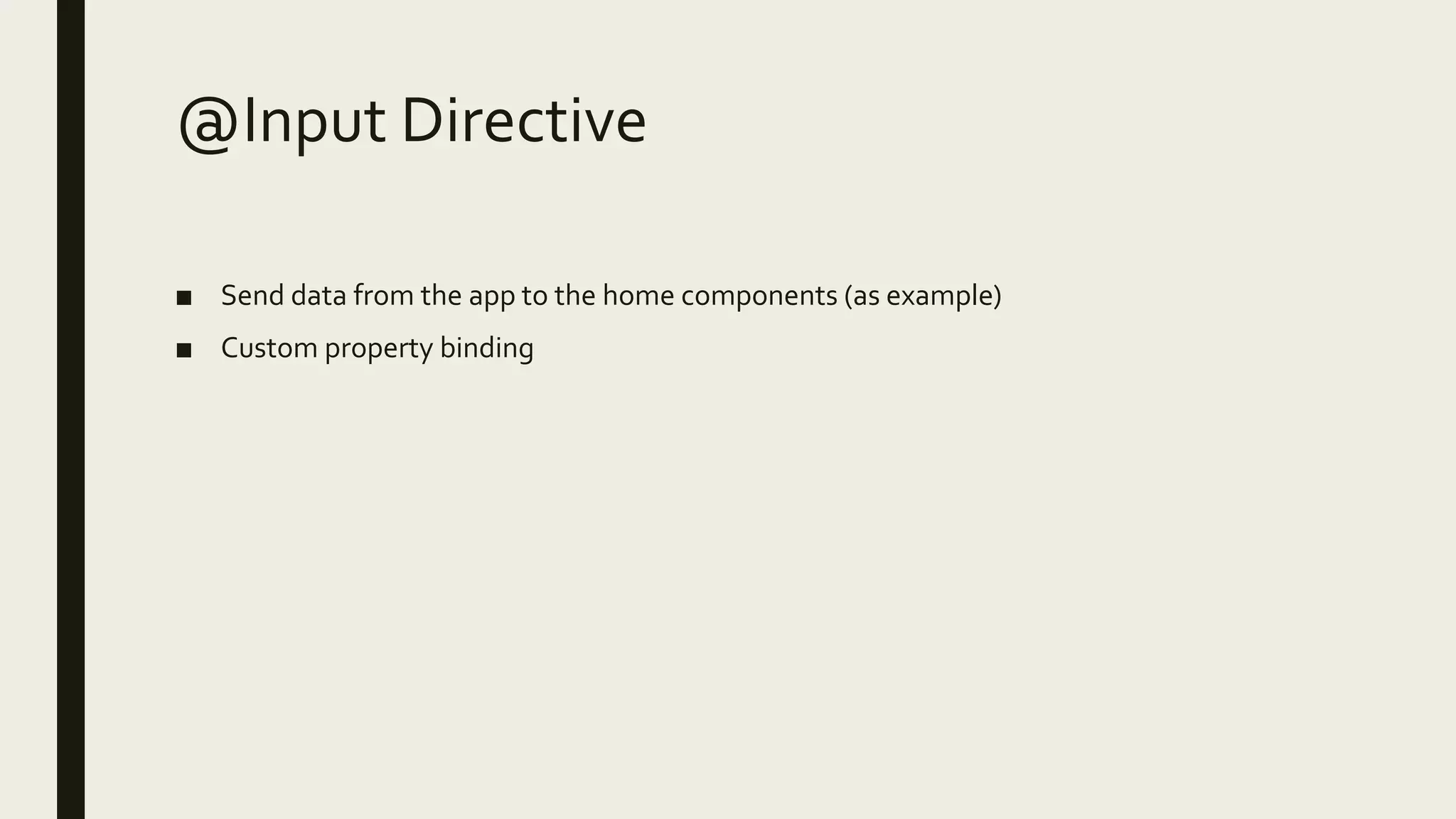 @Input Directive

■ Send data from the app to the home components (as example)
■ Custom property binding